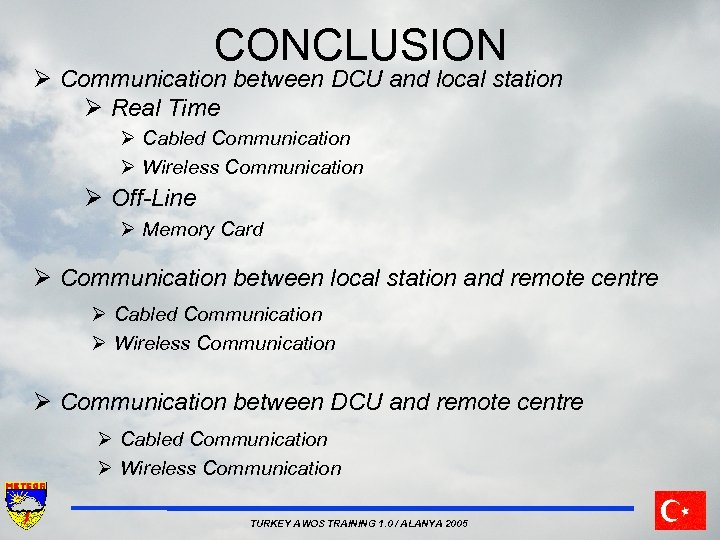 CONCLUSION

➢ Communication between DCU and local station
➢ Real Time
➢ Cabled Communication
➢ Wireless Communication
➢ Off-Line
➢ Memory Card

➢ Communication between local station and remote centre
➢ Cabled Communication
➢ Wireless Communication

➢ Communication between DCU and remote centre
➢ Cabled Communication
➢ Wireless Communication

METEOR

TURKEY AWOS TRAINING 1.0 / ALANYA 2005